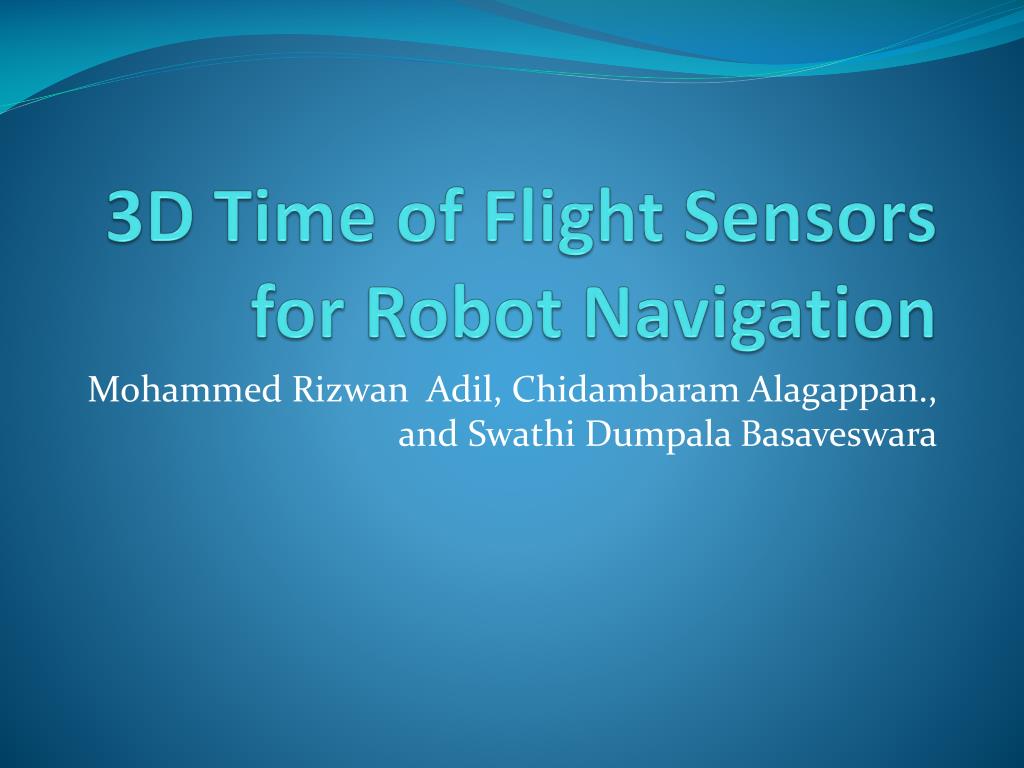 3D Time of Flight Sensors for Robot Navigation

Mohammed Rizwan Adil, Chidambaram Alagappan., and Swathi Dumpala Basaveswara